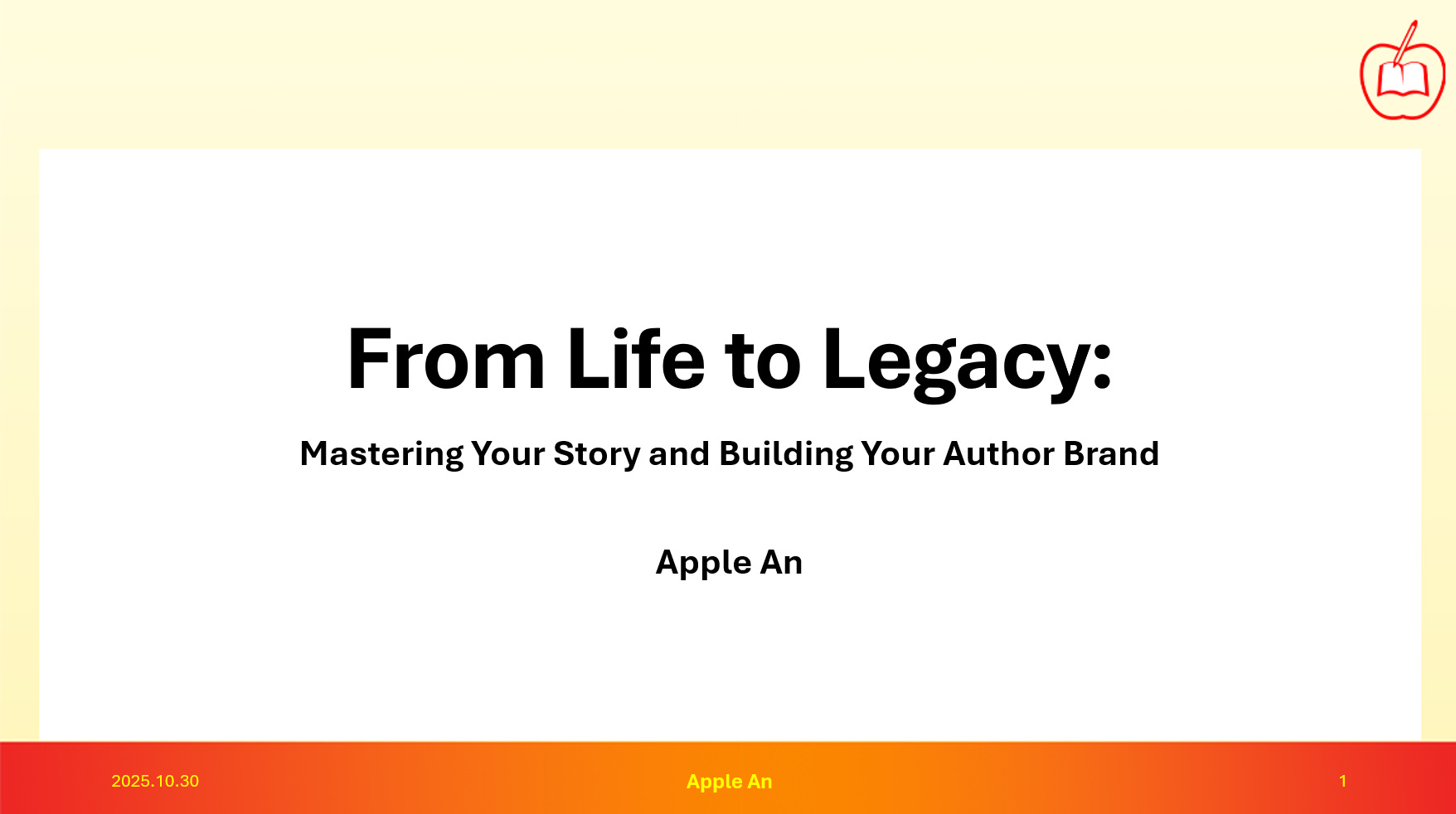 From Life to Legacy:

Mastering Your Story and Building Your Author Brand

Apple An

2025.10.30

Apple An

1